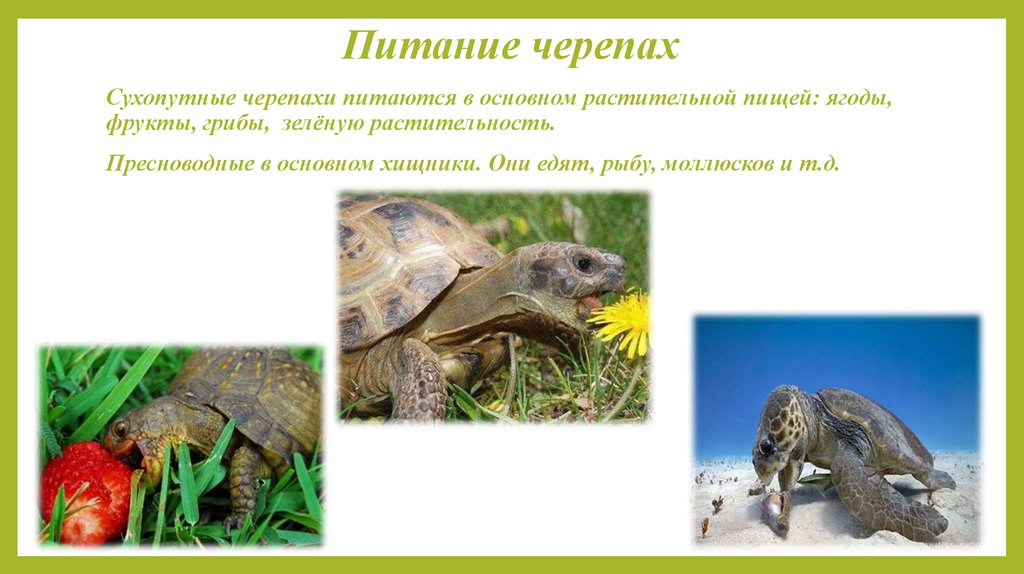 Питание черепах

Сухопутные черепахи питаются в основном растительной пищей: ягоды, фрукты, грибы, зелёную растительность.

Пресноводные в основном хищники. Они едят, рыбу, моллюсков и т.д.